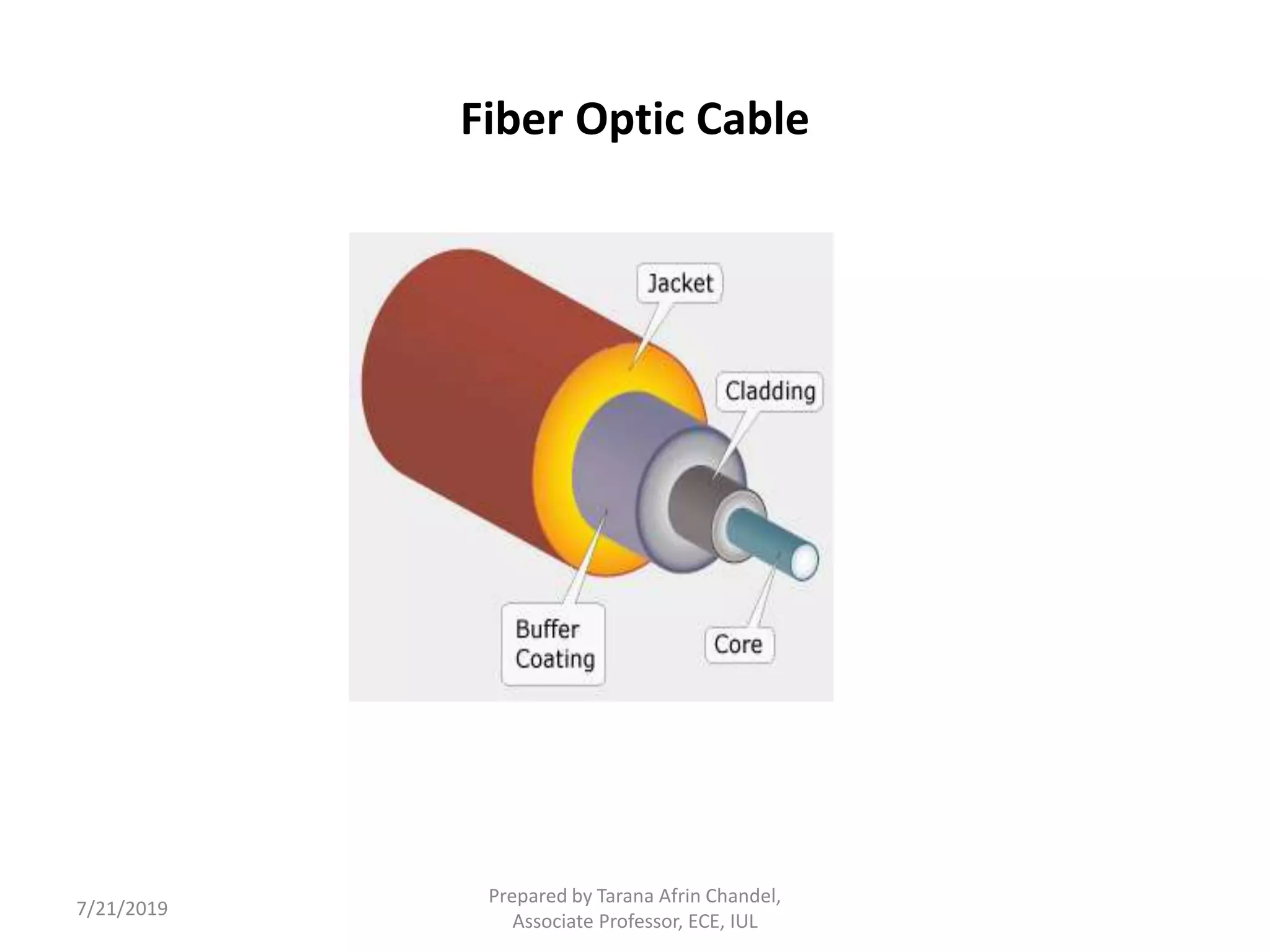 Fiber Optic Cable

Jacket

Cladding

Buffer Coating

Core

7/21/2019

Prepared by Tarana Afrin Chandel, Associate Professor, ECE, IUL